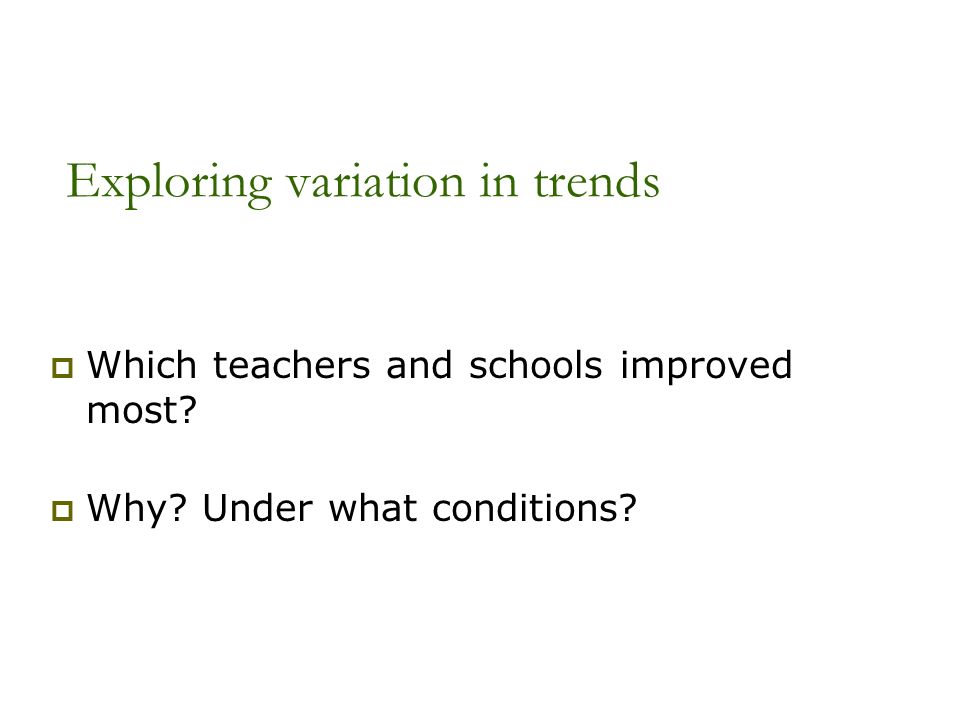 Exploring variation in trends

Which teachers and schools improved most?

Why? Under what conditions?